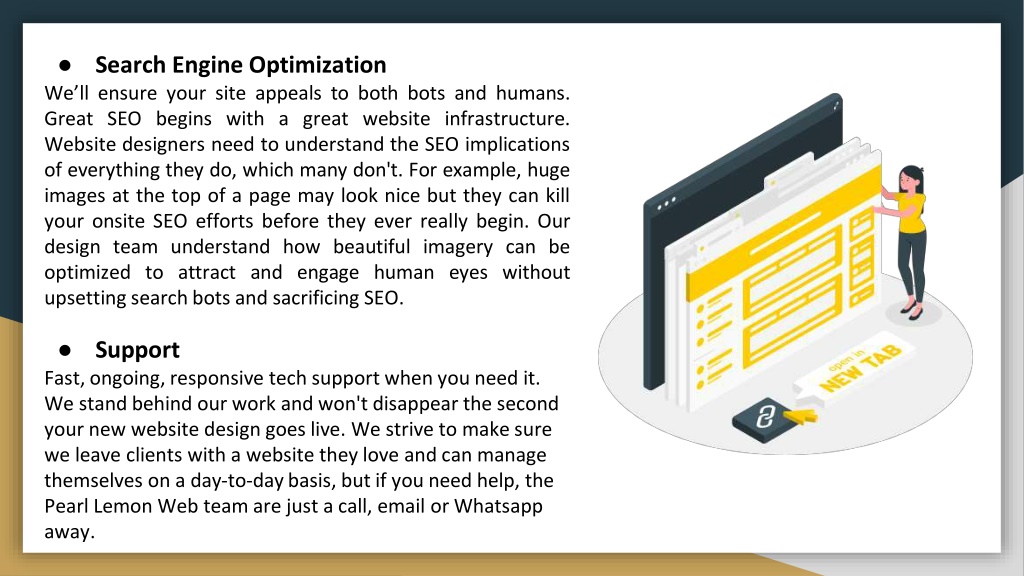 ● Search Engine Optimization
We'll ensure your site appeals to both bots and humans. Great SEO begins with a great website infrastructure. Website designers need to understand the SEO implications of everything they do, which many don't. For example, huge images at the top of a page may look nice but they can kill your onsite SEO efforts before they ever really begin. Our design team understand how beautiful imagery can be optimized to attract and engage human eyes without upsetting search bots and sacrificing SEO.

● Support
Fast, ongoing, responsive tech support when you need it. We stand behind our work and won't disappear the second your new website design goes live. We strive to make sure we leave clients with a website they love and can manage themselves on a day-to-day basis, but if you need help, the Pearl Lemon Web team are just a call, email or Whatsapp away.

open in
NEW TAB